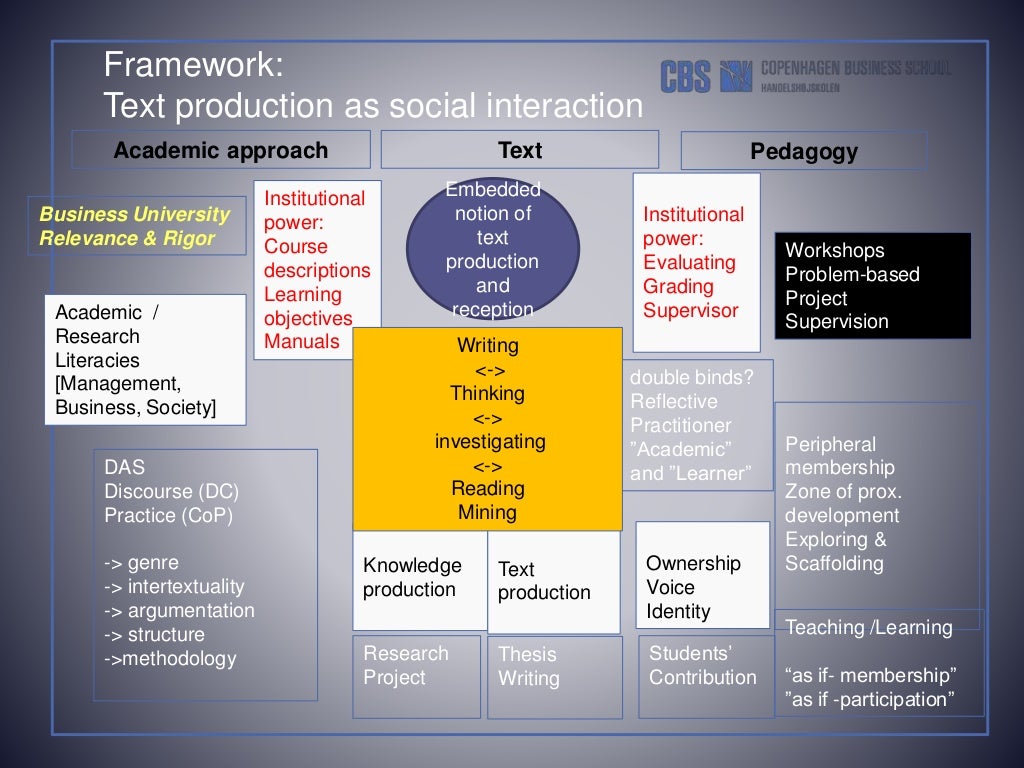 Framework:
Text production as social interaction

CBS COPENHAGEN BUSINESS SCHOOL
HANDELSHØJSKOLEN

Academic approach

Text

Pedagogy

Business University
Relevance & Rigor

Institutional power:
Course descriptions
Learning objectives
Manuals

Embedded notion of text production and reception

Institutional power:
Evaluating
Grading
Supervisor

Workshops
Problem-based
Project
Supervision

Academic /
Research
Literacies
[Management, Business, Society]

Writing
<->
Thinking
<->
investigating
<->
Reading
Mining

double binds?
Reflective Practitioner
"Academic" and "Learner"

DAS
Discourse (DC)
Practice (CoP)

-> genre
-> intertextuality
-> argumentation
-> structure
->methodology

Peripheral membership
Zone of prox. development
Exploring & Scaffolding

Knowledge production

Text production

Ownership
Voice
Identity

Teaching /Learning

"as if- membership"
"as if -participation"

Research Project

Thesis Writing

Students' Contribution